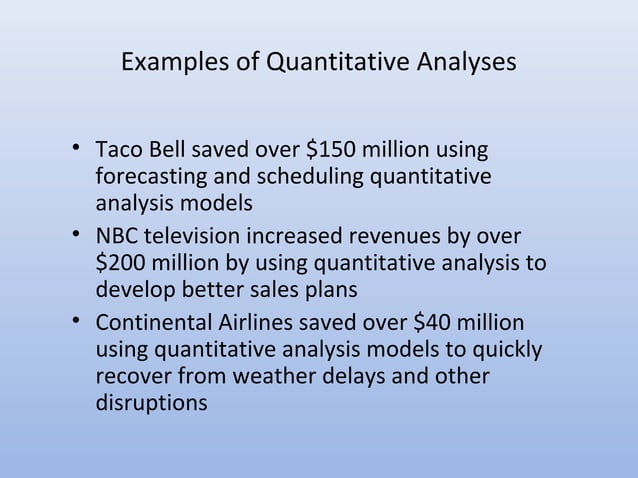 Examples of Quantitative Analyses

• Taco Bell saved over \$150 million using forecasting and scheduling quantitative analysis models
• NBC television increased revenues by over \$200 million by using quantitative analysis to develop better sales plans
• Continental Airlines saved over \$40 million using quantitative analysis models to quickly recover from weather delays and other disruptions